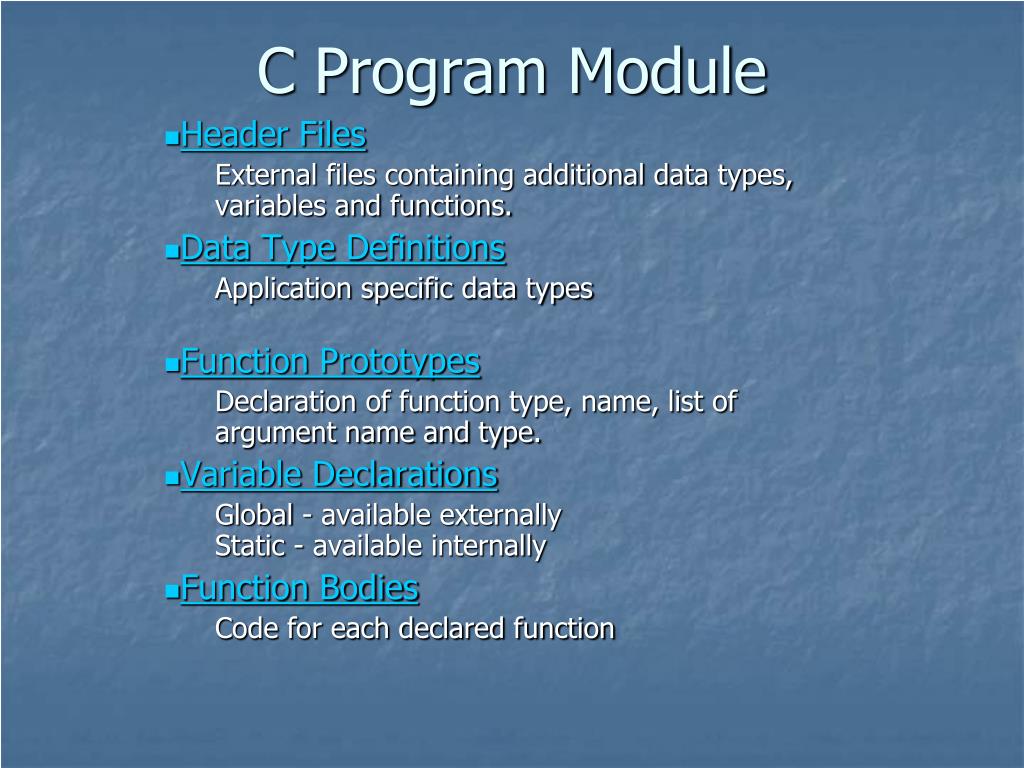 C Program Module

Header Files

External files containing additional data types, variables and functions.

Data Type Definitions

Application specific data types

Function Prototypes

Declaration of function type, name, list of argument name and type.

Variable Declarations

Global - available externally
Static - available internally

Function Bodies

Code for each declared function